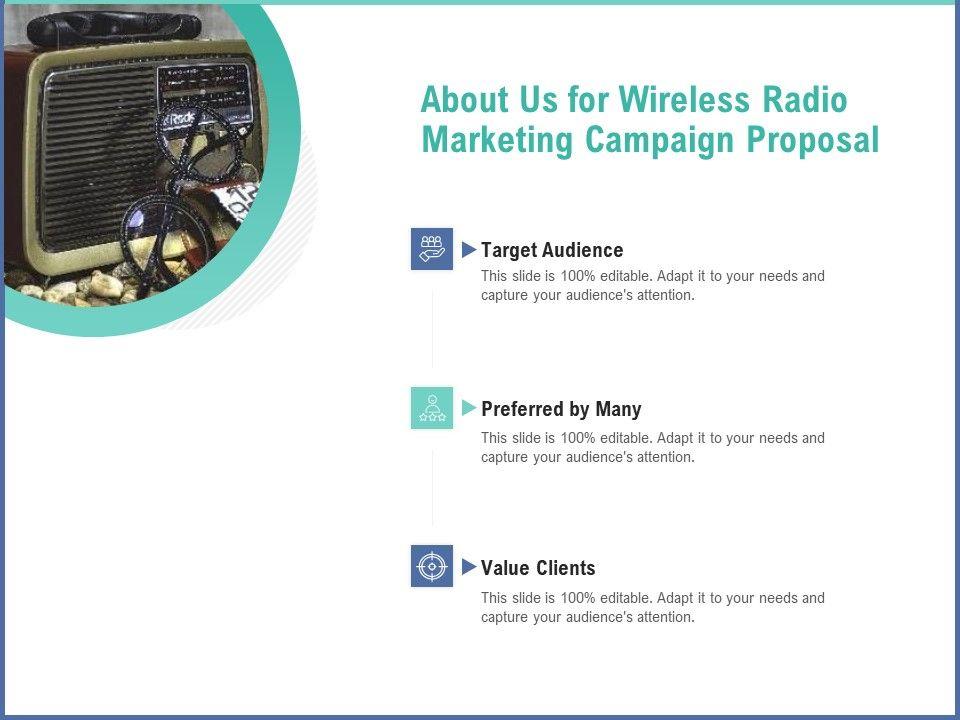 About Us for Wireless Radio Marketing Campaign Proposal

Target Audience
This slide is 100% editable. Adapt it to your needs and capture your audience's attention.

Preferred by Many
This slide is 100% editable. Adapt it to your needs and capture your audience's attention.

Value Clients
This slide is 100% editable. Adapt it to your needs and capture your audience's attention.